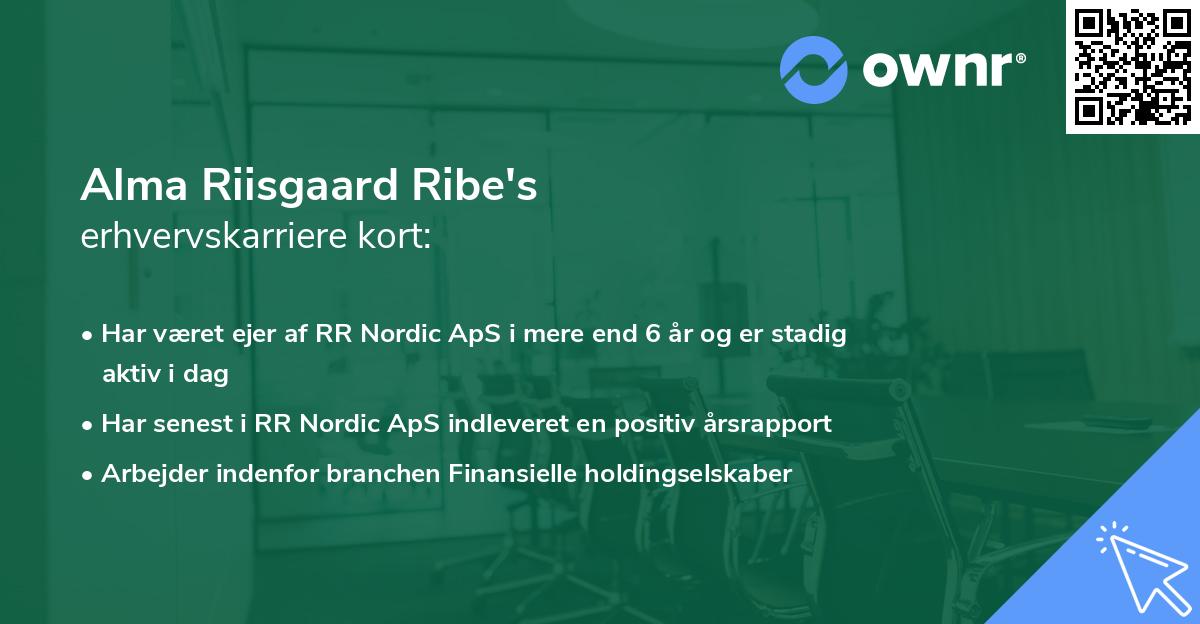 ownr®

Alma Riisgaard Ribe's
erhvervskarriere kort:

• Har været ejer af RR Nordic ApS i mere end 6 år og er stadig aktiv i dag
• Har senest i RR Nordic ApS indleveret en positiv årsrapport
• Arbejder indenfor branchen Finansielle holdingselskaber